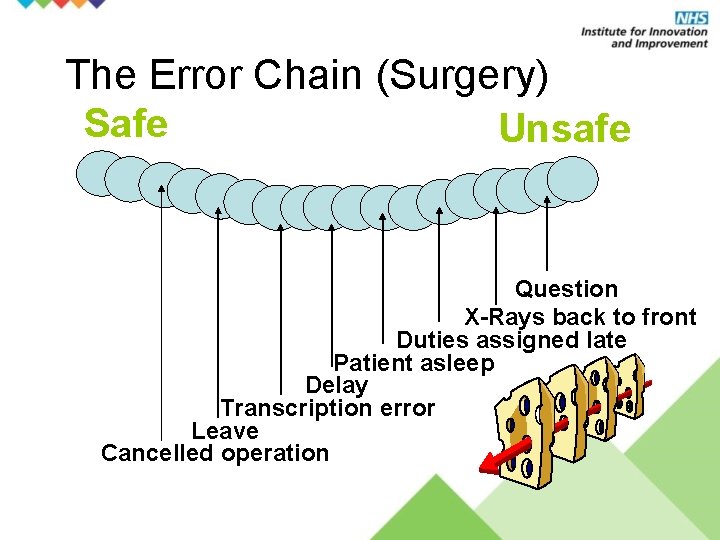 NHS
Institute for Innovation and Improvement

The Error Chain (Surgery)

Safe

Unsafe

Question
X-Rays back to front
Duties assigned late
Patient asleep
Delay
Transcription error
Leave
Cancelled operation